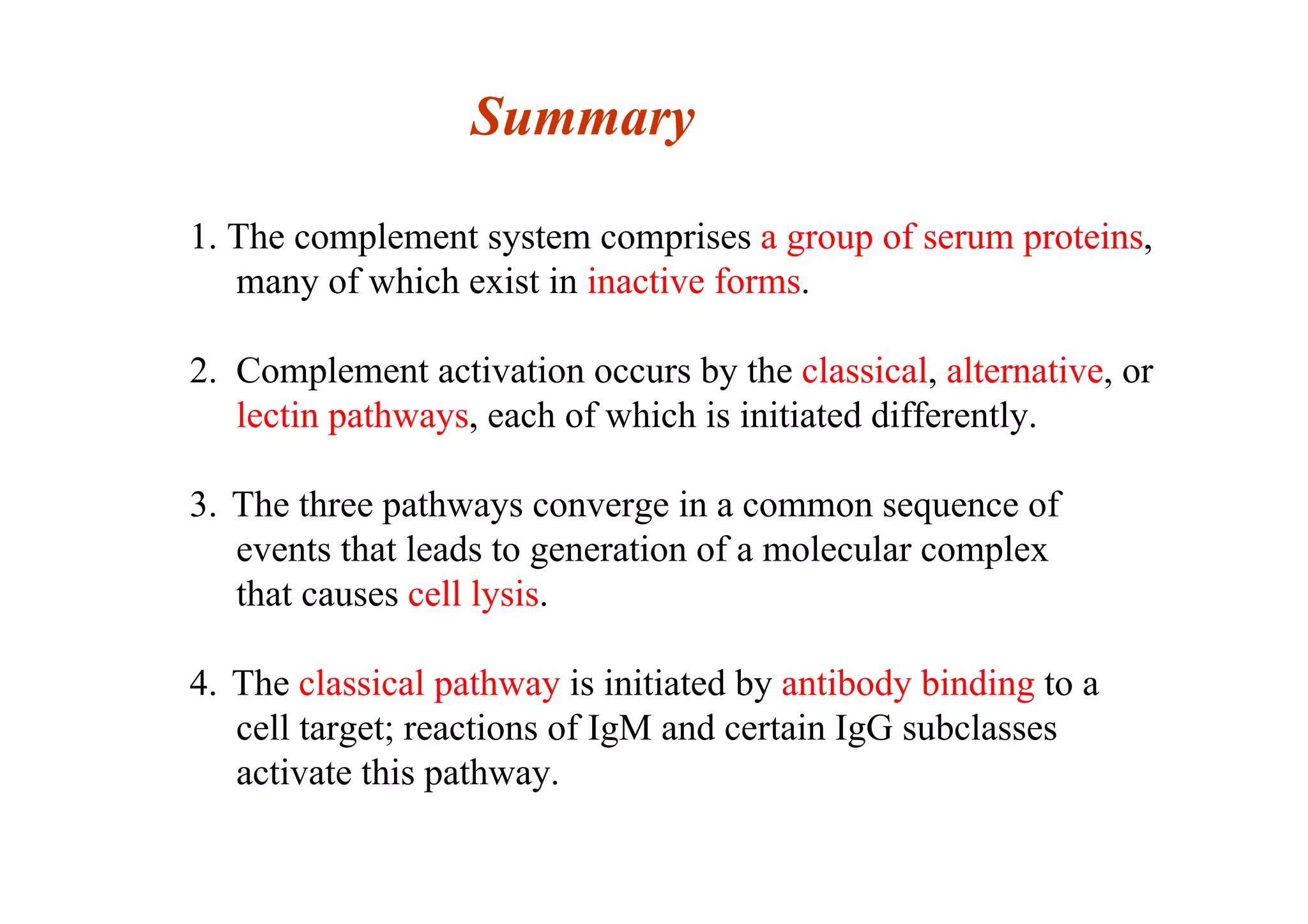 Summary

1. The complement system comprises a group of serum proteins, many of which exist in inactive forms.

2. Complement activation occurs by the classical, alternative, or lectin pathways, each of which is initiated differently.

3. The three pathways converge in a common sequence of events that leads to generation of a molecular complex that causes cell lysis.

4. The classical pathway is initiated by antibody binding to a cell target; reactions of IgM and certain IgG subclasses activate this pathway.